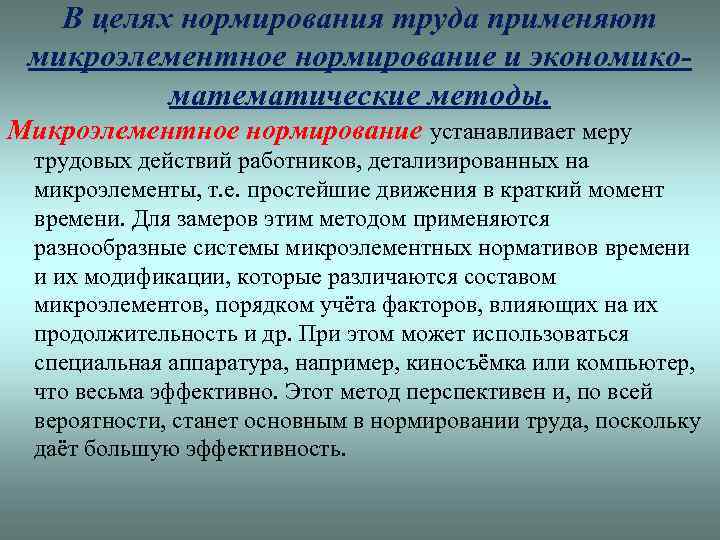 В целях нормирования труда применяют микроэлементное нормирование и экономико-математические методы.

Микроэлементное нормирование устанавливает меру трудовых действий работников, детализированных на микроэлементы, т.е. простейшие движения в краткий момент времени. Для замеров этим методом применяются разнообразные системы микроэлементных нормативов времени и их модификации, которые различаются составом микроэлементов, порядком учёта факторов, влияющих на их продолжительность и др. При этом может использоваться специальная аппаратура, например, киносъёмка или компьютер, что весьма эффективно. Этот метод перспективен и, по всей вероятности, станет основным в нормировании труда, поскольку даёт большую эффективность.